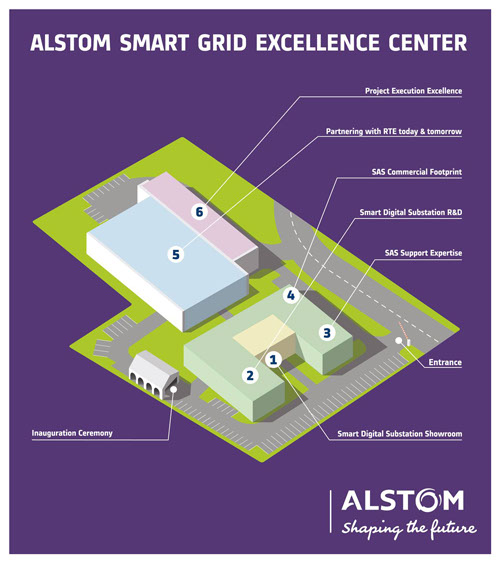 ALSTOM SMART GRID EXCELLENCE CENTER

Project Execution Excellence

Partnering with RTE today & tomorrow

SAS Commercial Footprint

Smart Digital Substation R&D

SAS Support Expertise

6

5

4

3

2

1

Entrance

Inauguration Ceremony

Smart Digital Substation Showroom

ALSTOM
Shaping the future